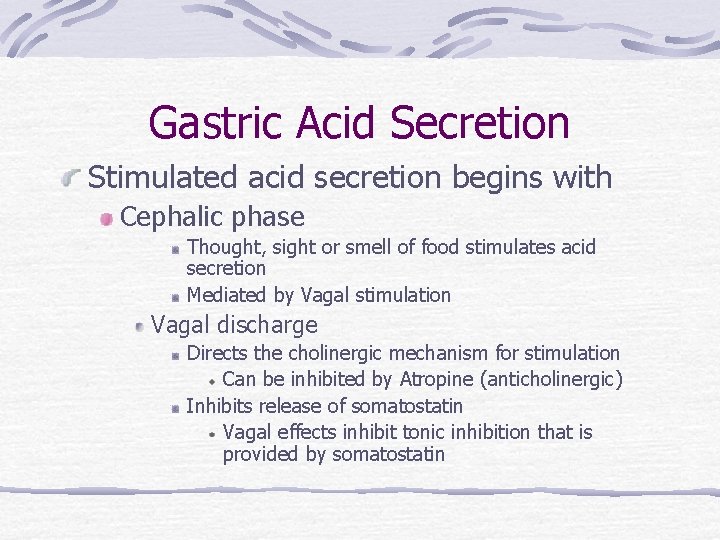 Gastric Acid Secretion

Stimulated acid secretion begins with

Cephalic phase

Thought, sight or smell of food stimulates acid secretion

Mediated by Vagal stimulation

Vagal discharge

Directs the cholinergic mechanism for stimulation

Can be inhibited by Atropine (anticholinergic)

Inhibits release of somatostatin

Vagal effects inhibit tonic inhibition that is provided by somatostatin